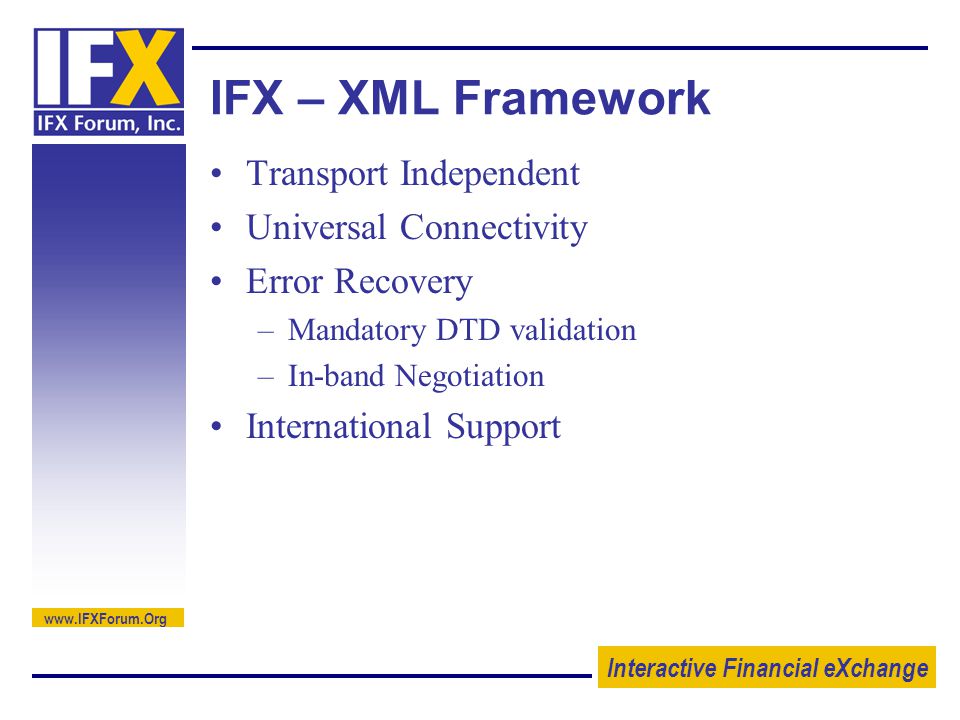 IFX
IFX Forum, Inc.

IFX – XML Framework

• Transport Independent
• Universal Connectivity
• Error Recovery
– Mandatory DTD validation
– In-band Negotiation
• International Support

www.IFXForum.Org

Interactive Financial eXchange